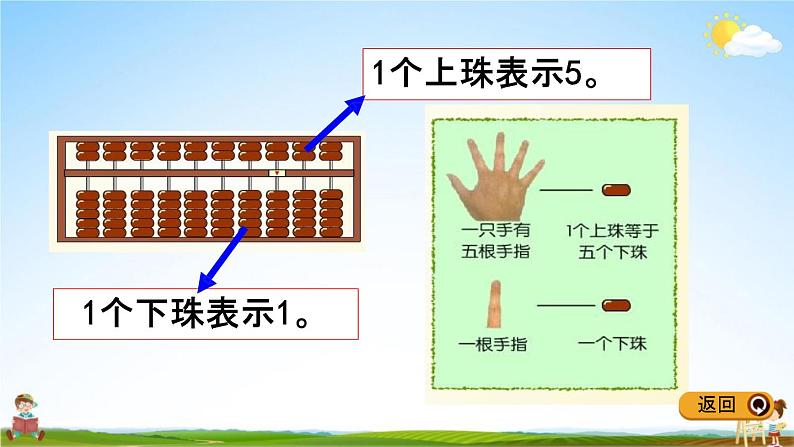 1个上珠表示5。

1个下珠表示1。

一只手有五根手指

1个上珠等于五个下珠

一根手指

一个下珠

返回